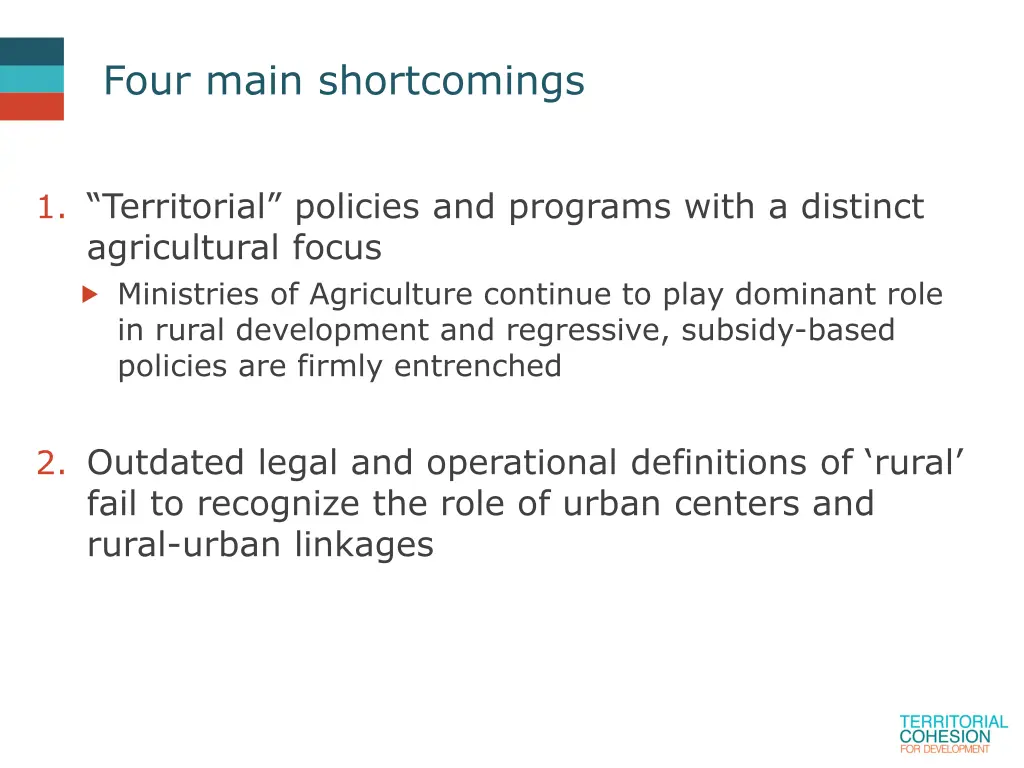 Four main shortcomings

1. “Territorial” policies and programs with a distinct agricultural focus

Ministries of Agriculture continue to play dominant role in rural development and regressive, subsidy-based policies are firmly entrenched

2. Outdated legal and operational definitions of ‘rural’ fail to recognize the role of urban centers and rural-urban linkages

TERRITORIAL COHESION FOR DEVELOPMENT